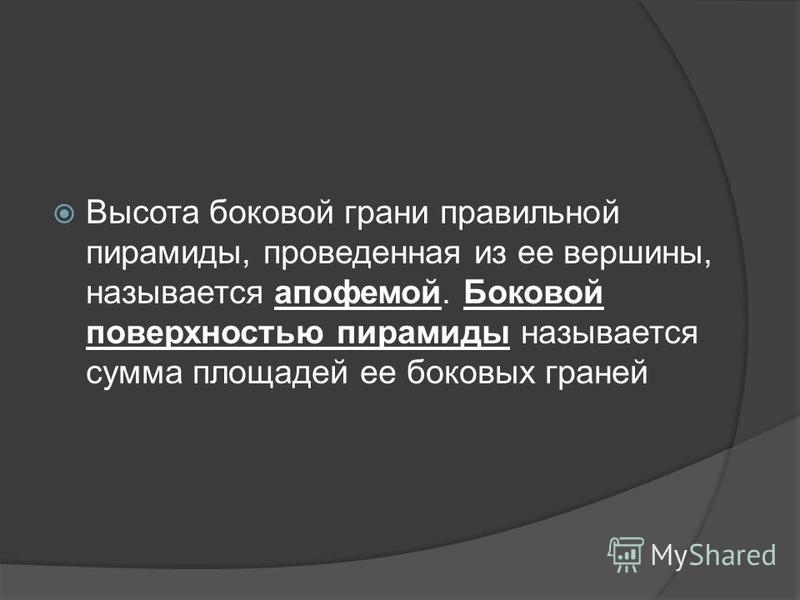 Высота боковой грани правильной пирамиды, проведенная из ее вершины, называется апофемой. Боковой поверхностью пирамиды называется сумма площадей ее боковых граней

MyShared